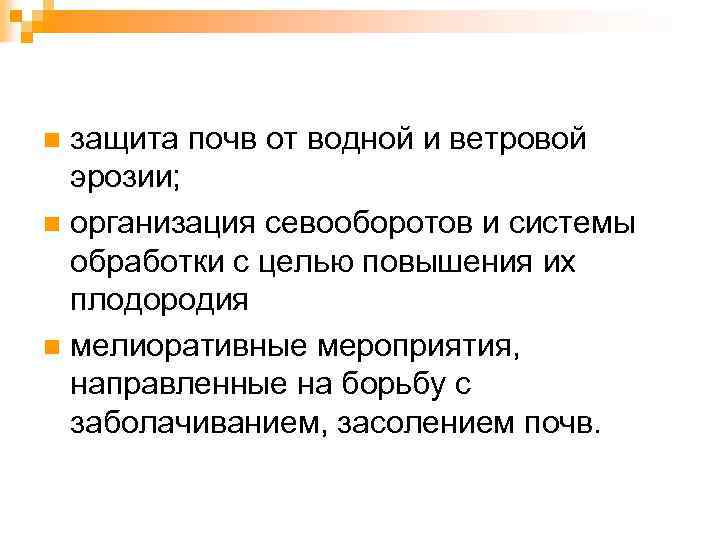 защита почв от водной и ветровой эрозии;

организация севооборотов и системы обработки с целью повышения их плодородия

мелиоративные мероприятия, направленные на борьбу с заболачиванием, засолением почв.